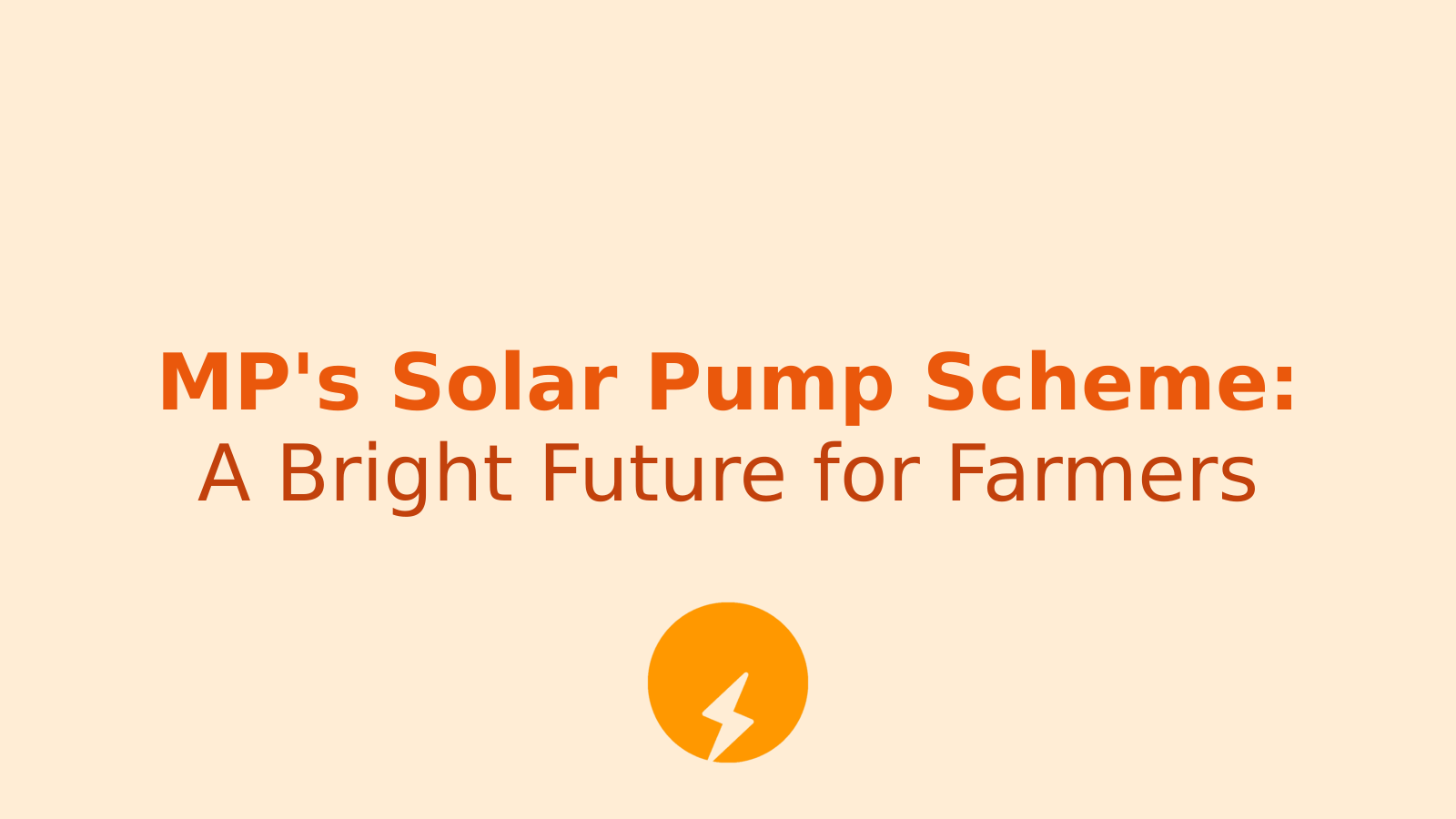 MP's Solar Pump Scheme:
A Bright Future for Farmers